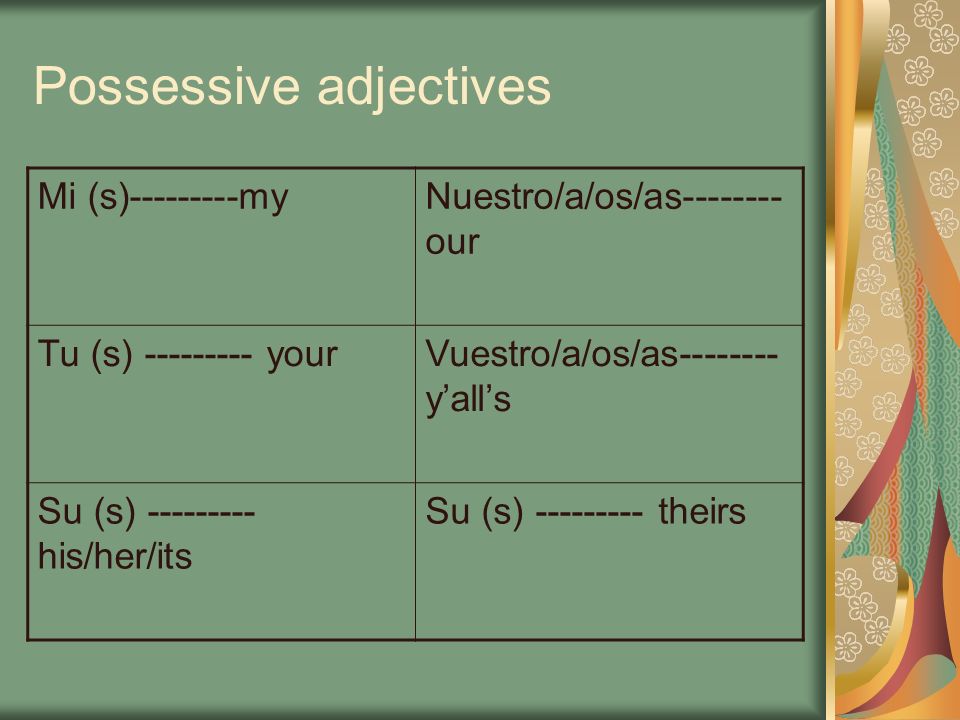 Possessive adjectives

| Mi (s)---------my | Nuestro/a/os/as--------our |
|---|---|
| Tu (s) --------- your | Vuestro/a/os/as--------y'all's |
| Su (s) ---------his/her/its | Su (s) --------- theirs |